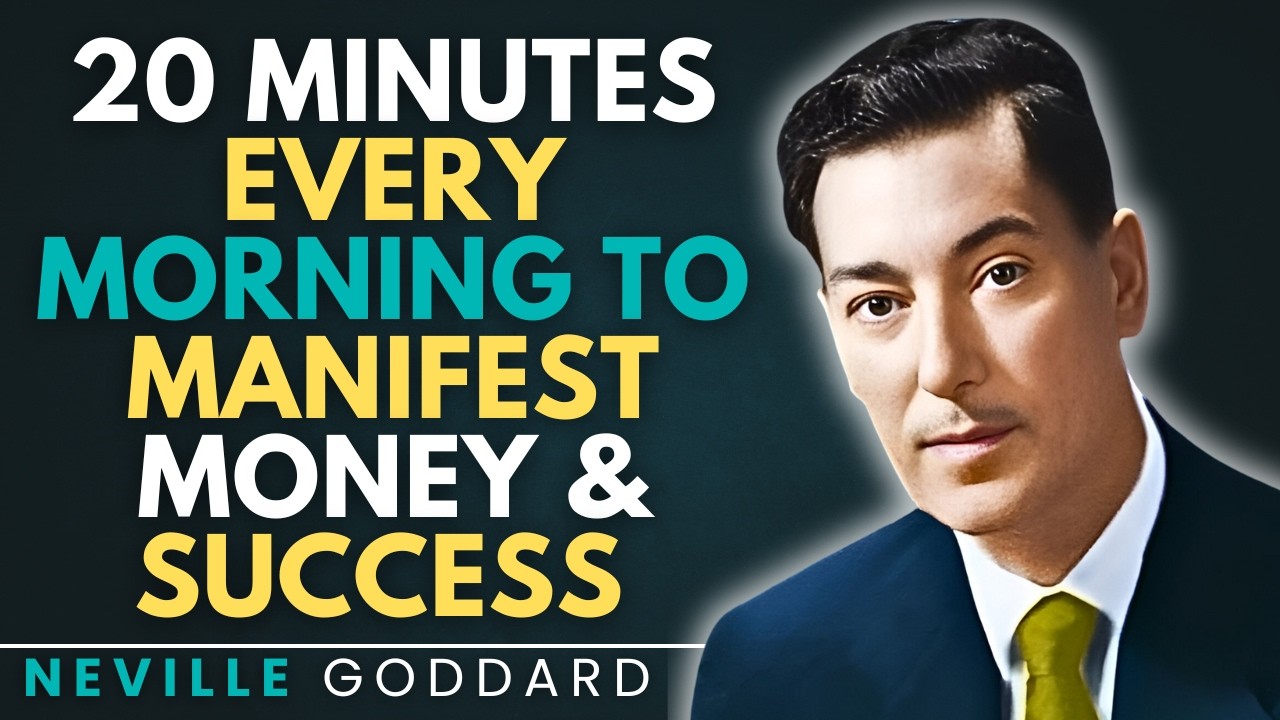 20 MINUTES EVERY MORNING TO MANIFEST MONEY & SUCCESS

NEVILLE GODDARD